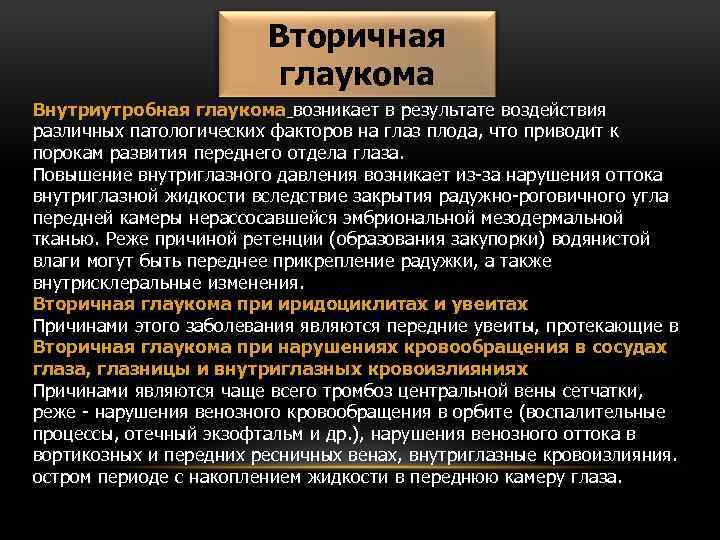 Вторичная глаукома

Внутриутробная глаукома возникает в результате воздействия различных патологических факторов на глаз плода, что приводит к порокам развития переднего отдела глаза.
Повышение внутриглазного давления возникает из-за нарушения оттока внутриглазной жидкости вследствие закрытия радужно-роговичного угла передней камеры нерассосавшейся эмбриональной мезодермальной тканью. Реже причиной ретенции (образования закупорки) водянистой влаги могут быть переднее прикрепление радужки, а также внутрисклеральные изменения.
Вторичная глаукома при иридоциклитах и увеитах
Причинами этого заболевания являются передние увеиты, протекающие в
Вторичная глаукома при нарушениях кровообращения в сосудах глаза, глазницы и внутриглазных кровоизлияниях
Причинами являются чаще всего тромбоз центральной вены сетчатки, реже - нарушения венозного кровообращения в орбите (воспалительные процессы, отечный экзофтальм и др.), нарушения венозного оттока в вортикозных и передних ресничных венах, внутриглазные кровоизлияния.
остром периоде с накоплением жидкости в переднюю камеру глаза.